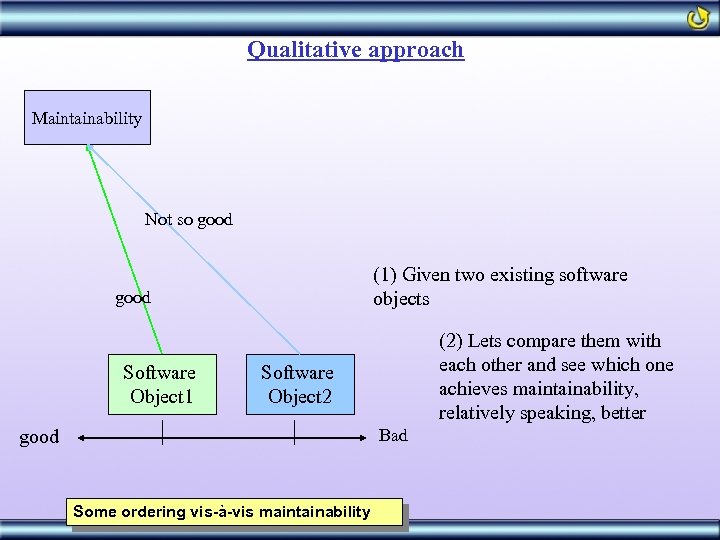 Qualitative approach

Maintainability

Not so good

good

Software Object1

Software Object2

good

Bad

(1) Given two existing software objects

(2) Lets compare them with each other and see which one achieves maintainability, relatively speaking, better

Some ordering vis-à-vis maintainability